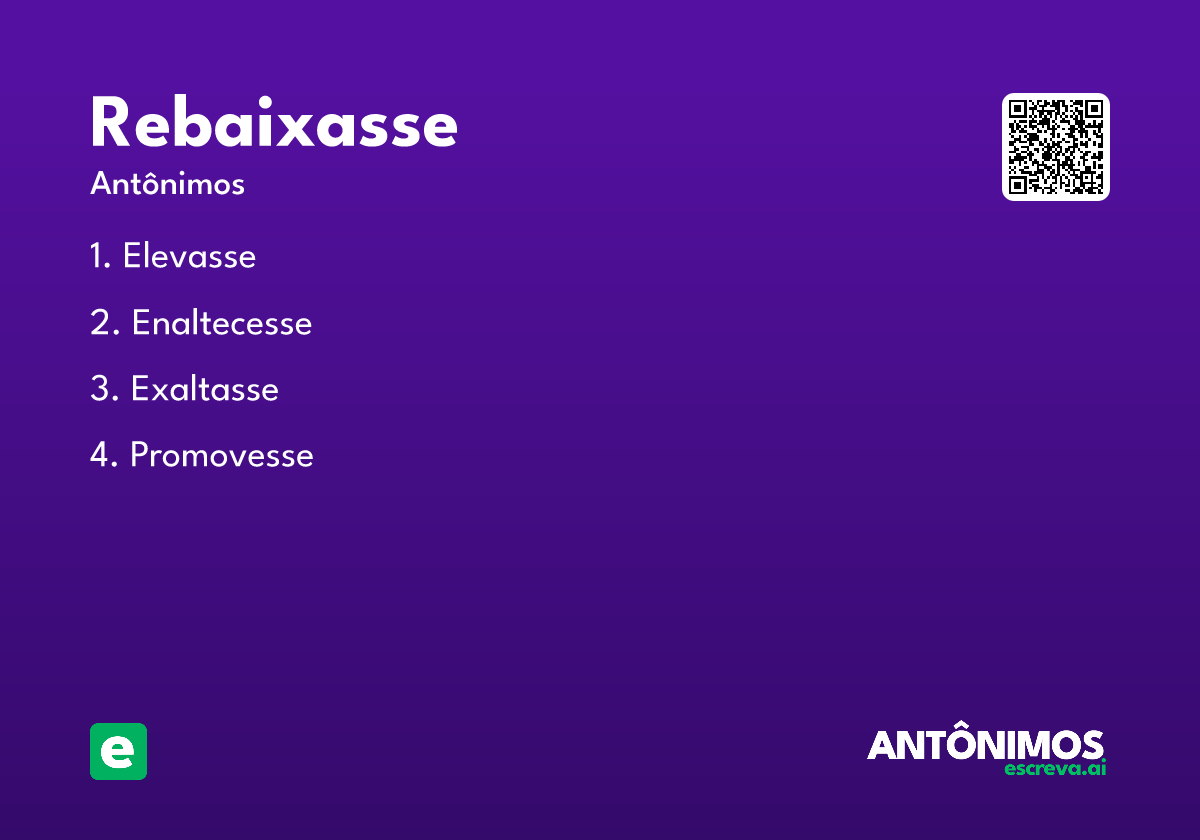 Rebaixasse

Antônimos

1. Elevasse

2. Enaltecesse

3. Exaltasse

4. Promovesse

e

ANTÔNIMOS
escreva.ai